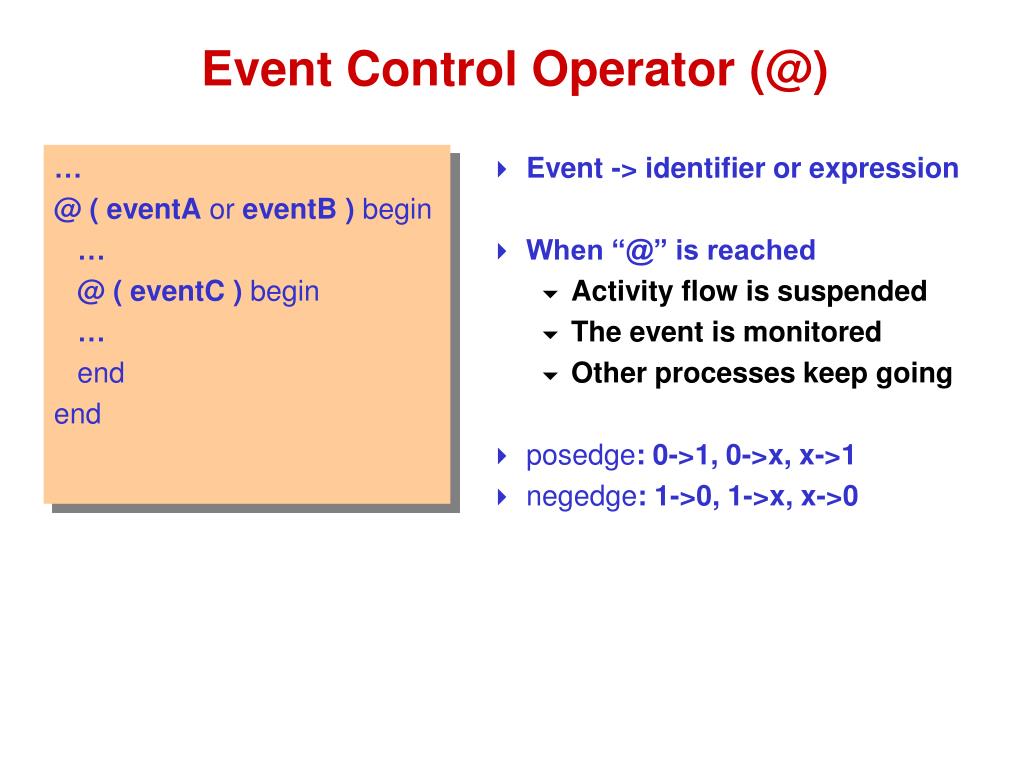 Event Control Operator (@)

…
@ ( eventA or eventB ) begin
…
@ ( eventC ) begin
…
end
end

Event -> identifier or expression

When “@” is reached
Activity flow is suspended
The event is monitored
Other processes keep going

posedge: 0->1, 0->x, x->1
negedge: 1->0, 1->x, x->0